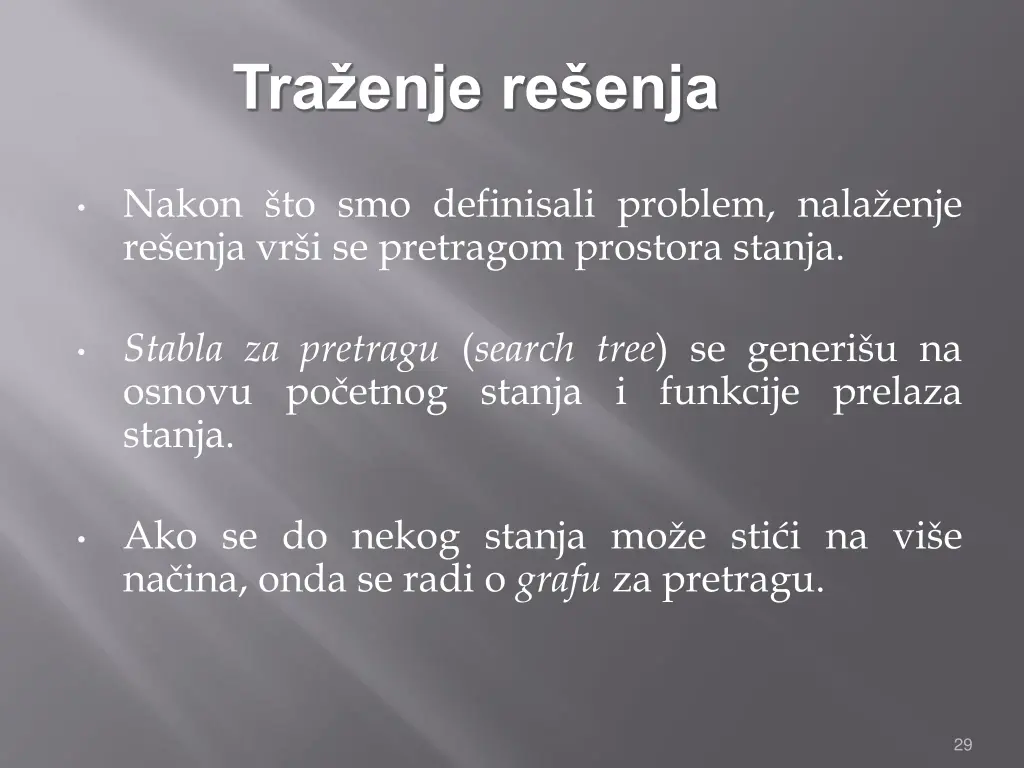 Traženje rešenja

• Nakon što smo definisali problem, nalaženje rešenja vrši se pretragom prostora stanja.

• Stabla za pretragu (search tree) se generišu na osnovu početnog stanja i funkcije prelaza stanja.

• Ako se do nekog stanja može stići na više načina, onda se radi o grafu za pretragu.

29